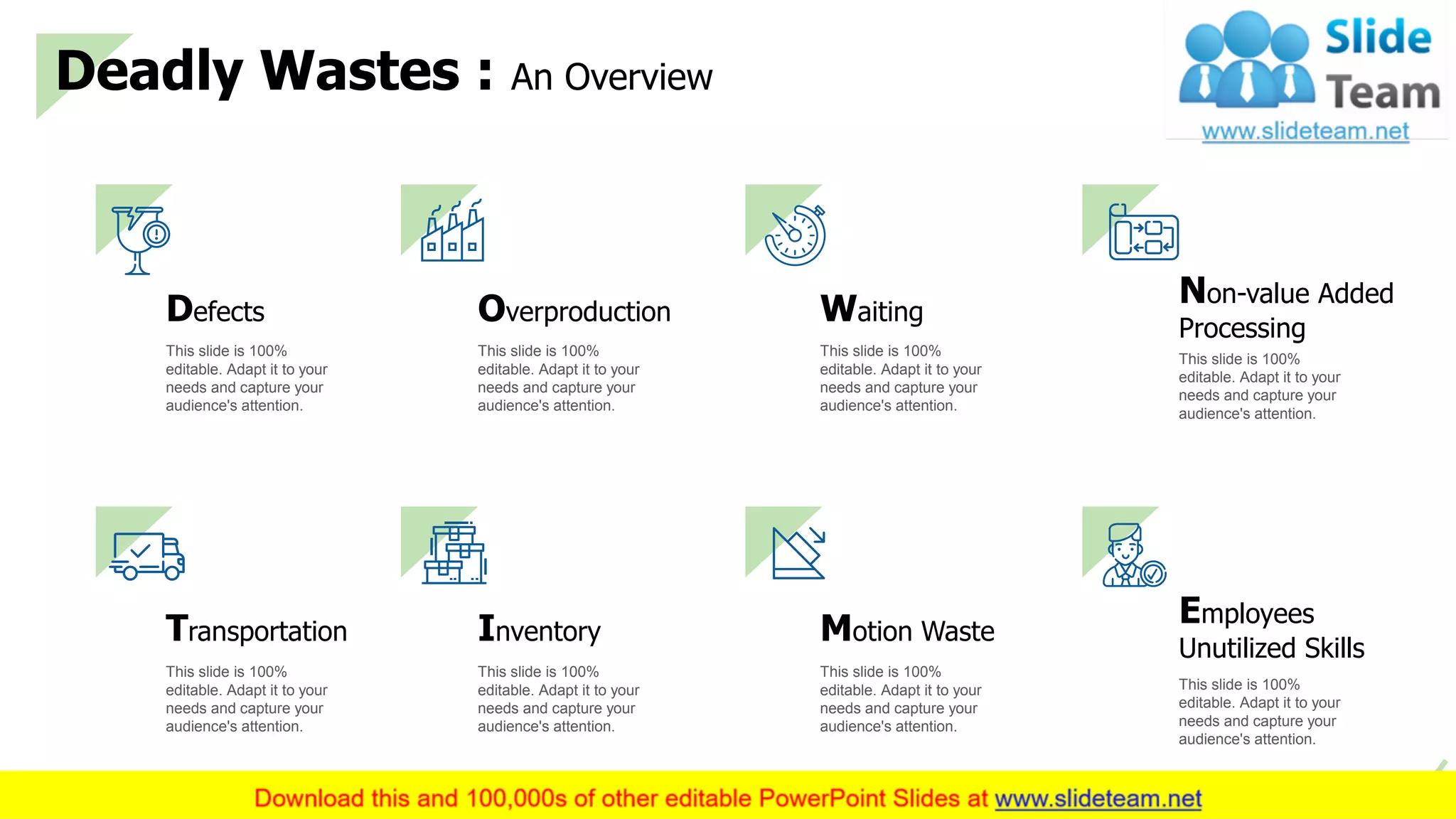 Deadly Wastes : An Overview

Slide Team
www.slideteam.net

Defects
This slide is 100% editable. Adapt it to your needs and capture your audience's attention.

Overproduction
This slide is 100% editable. Adapt it to your needs and capture your audience's attention.

Waiting
This slide is 100% editable. Adapt it to your needs and capture your audience's attention.

Non-value Added Processing
This slide is 100% editable. Adapt it to your needs and capture your audience's attention.

Transportation
This slide is 100% editable. Adapt it to your needs and capture your audience's attention.

Inventory
This slide is 100% editable. Adapt it to your needs and capture your audience's attention.

Motion Waste
This slide is 100% editable. Adapt it to your needs and capture your audience's attention.

Employees Unutilized Skills
This slide is 100% editable. Adapt it to your needs and capture your audience's attention.

Download this and 100,000s of other editable PowerPoint Slides at www.slideteam.net